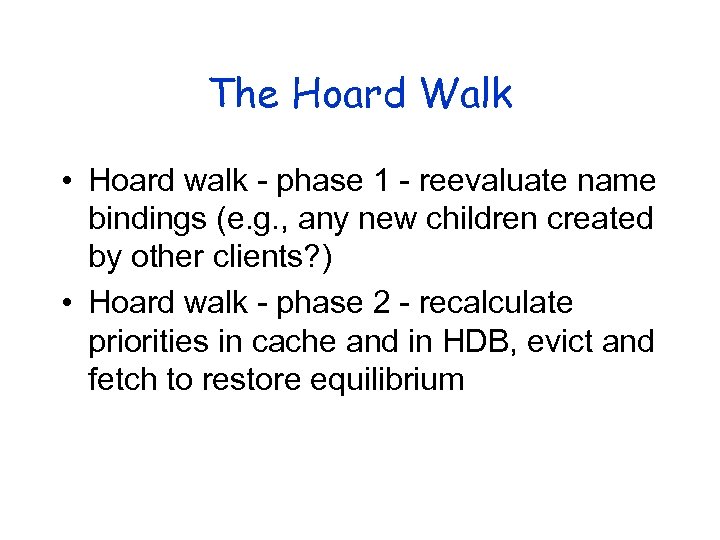 The Hoard Walk

• Hoard walk - phase 1 - reevaluate name bindings (e.g., any new children created by other clients?)
• Hoard walk - phase 2 - recalculate priorities in cache and in HDB, evict and fetch to restore equilibrium